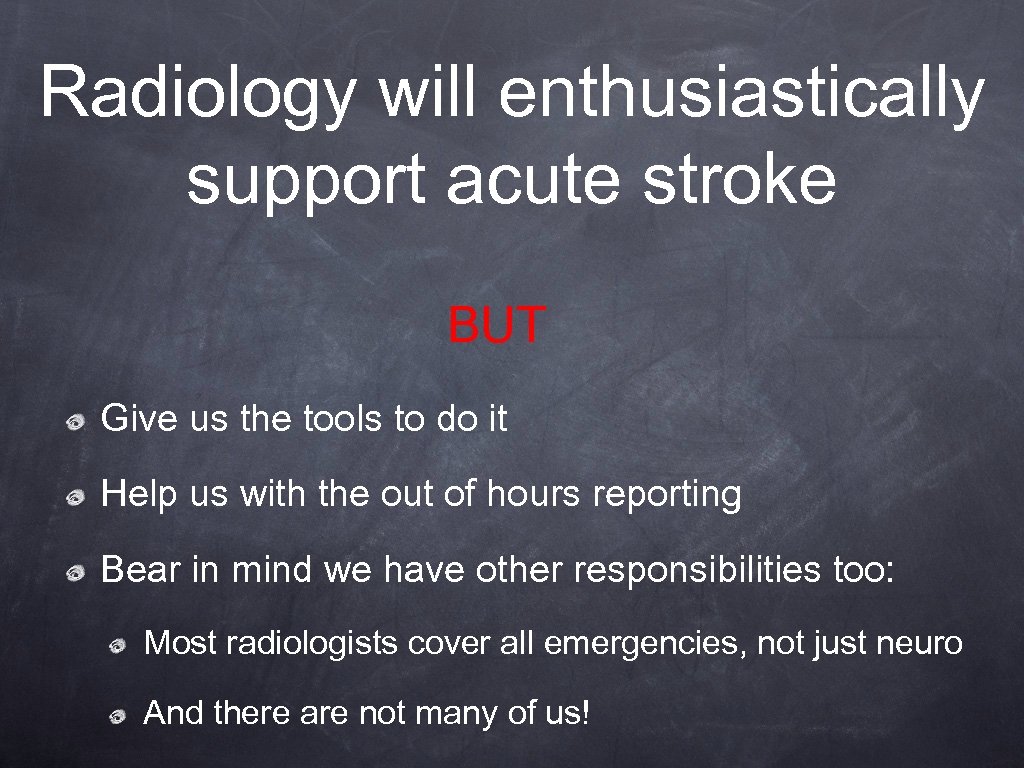 Radiology will enthusiastically support acute stroke

BUT

Give us the tools to do it

Help us with the out of hours reporting

Bear in mind we have other responsibilities too:

Most radiologists cover all emergencies, not just neuro

And there are not many of us!